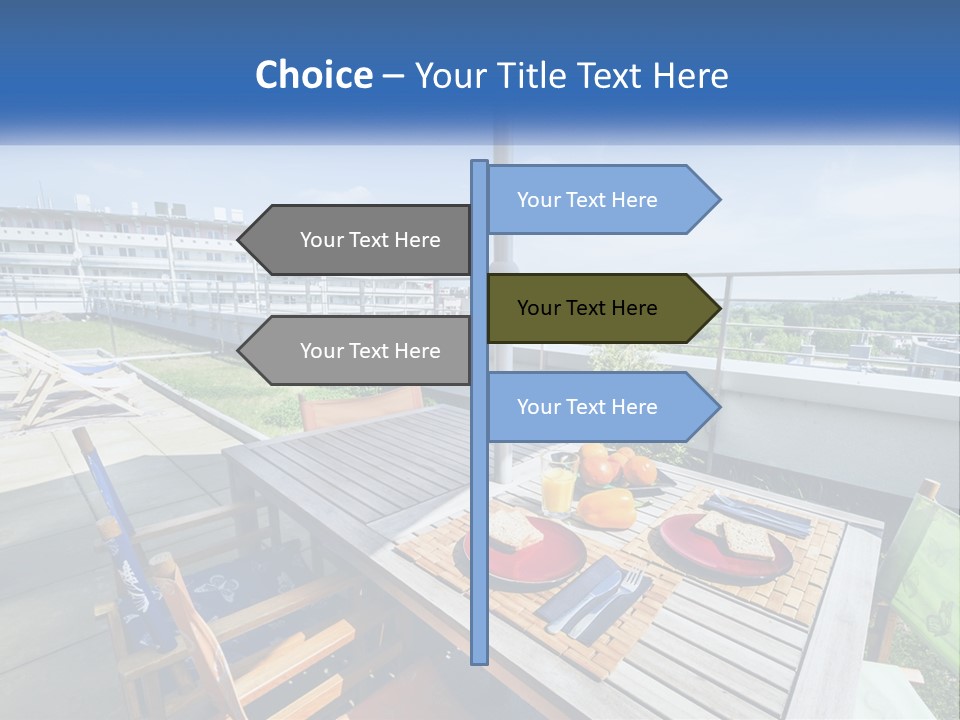 Choice – Your Title Text Here

Your Text Here

Your Text Here

Your Text Here

Your Text Here

Your Text Here